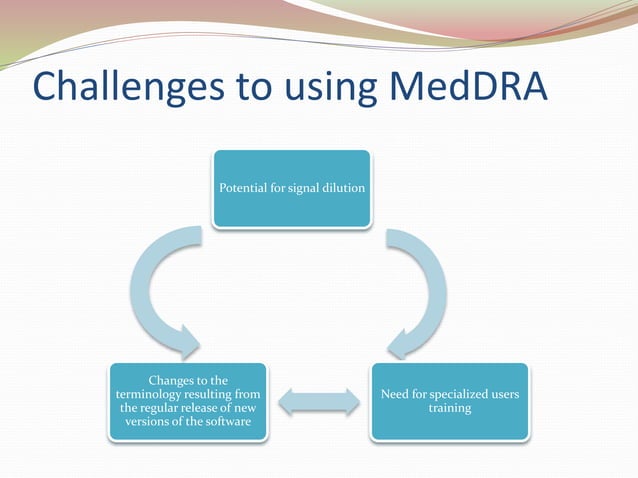 Challenges to using MedDRA

Potential for signal dilution

Changes to the terminology resulting from the regular release of new versions of the software

Need for specialized users training